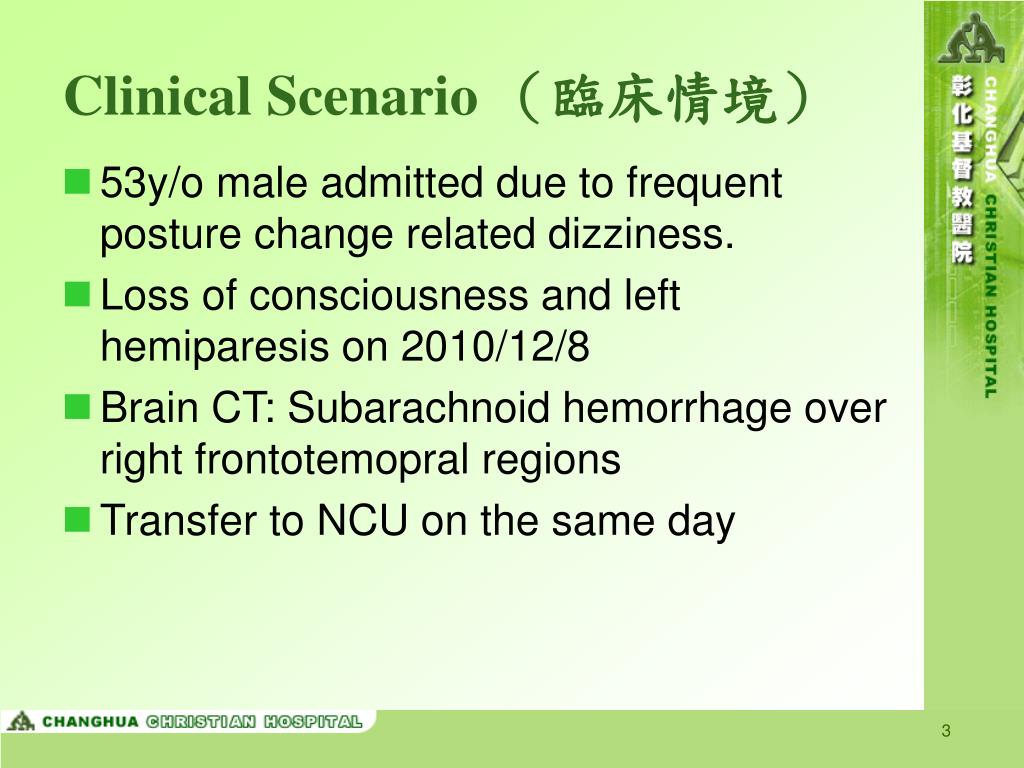 Clinical Scenario （臨床情境）

53y/o male admitted due to frequent posture change related dizziness.

Loss of consciousness and left hemiparesis on 2010/12/8

Brain CT: Subarachnoid hemorrhage over right frontotemopral regions

Transfer to NCU on the same day

彰化基督教醫院
CHANGHUA CHRISTIAN HOSPITAL

CHANGHUA CHRISTIAN HOSPITAL

3